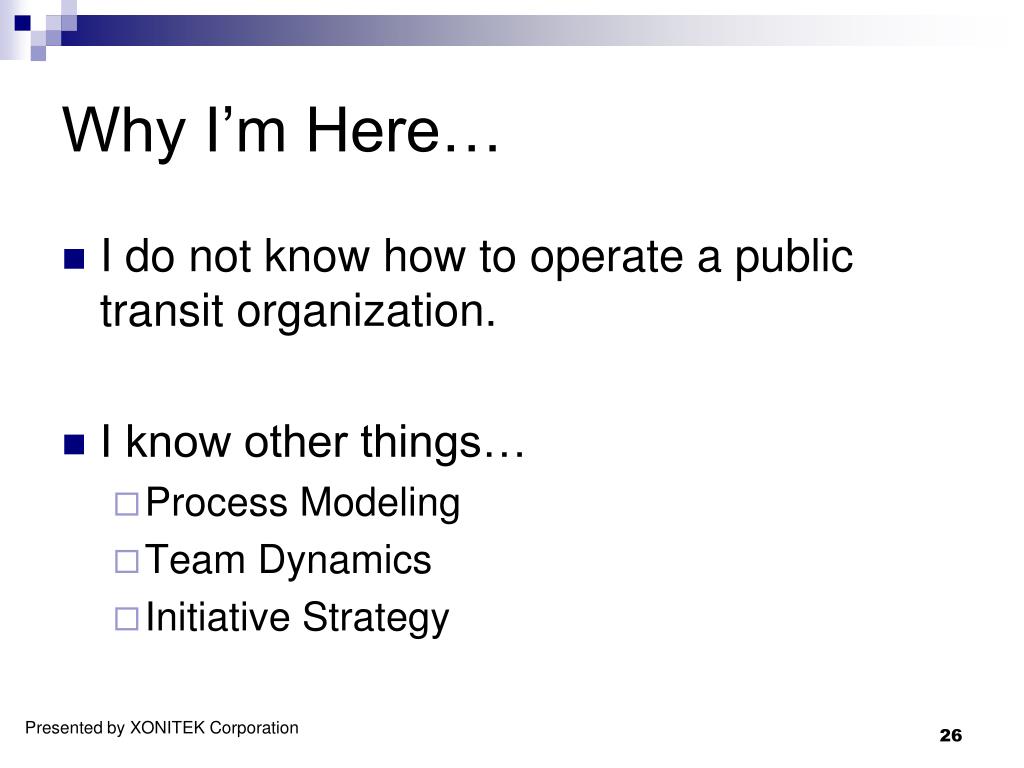 Why I’m Here…

I do not know how to operate a public transit organization.

I know other things…

Process Modeling

Team Dynamics

Initiative Strategy

Presented by XONITEK Corporation

26